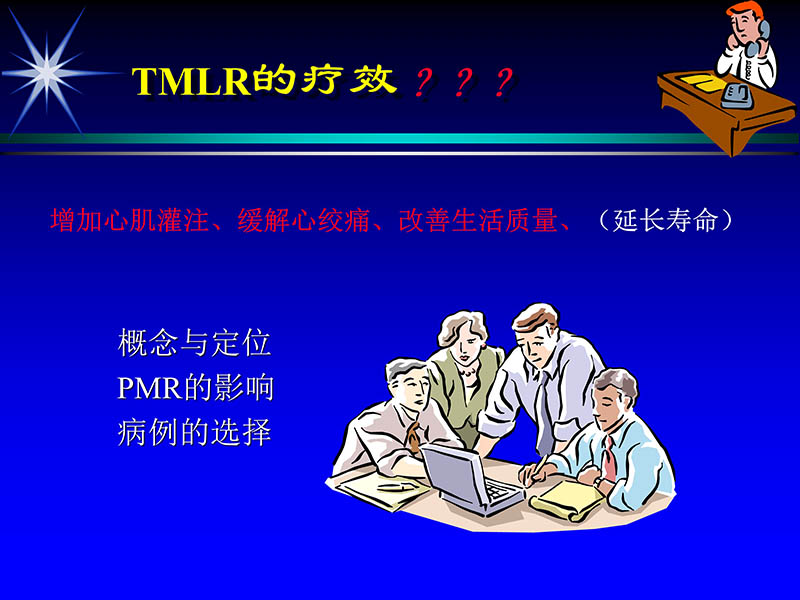 TMLR的疗效？？？

增加心肌灌注、缓解心绞痛、改善生活质量、（延长寿命）

概念与定位
PMR的影响
病例的选择